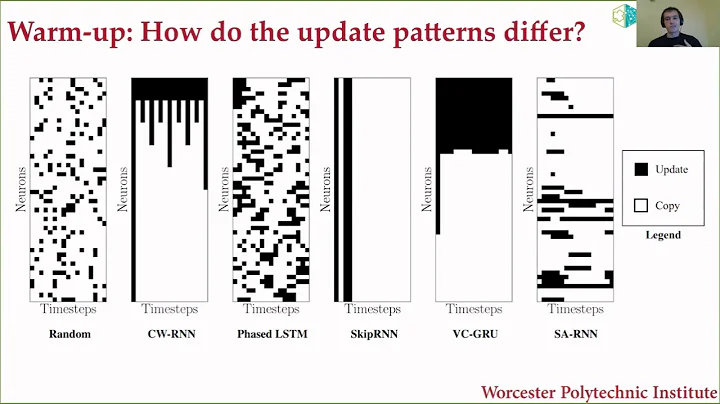 Warm-up: How do the update patterns differ?

Neurons
Timesteps
Random

Neurons
Timesteps
CW-RNN

Neurons
Timesteps
Phased LSTM

Neurons
Timesteps
SkipRNN

Neurons
Timesteps
VC-GRU

Neurons
Timesteps
SA-RNN

Update
Copy
Legend

Worcester Polytechnic Institute